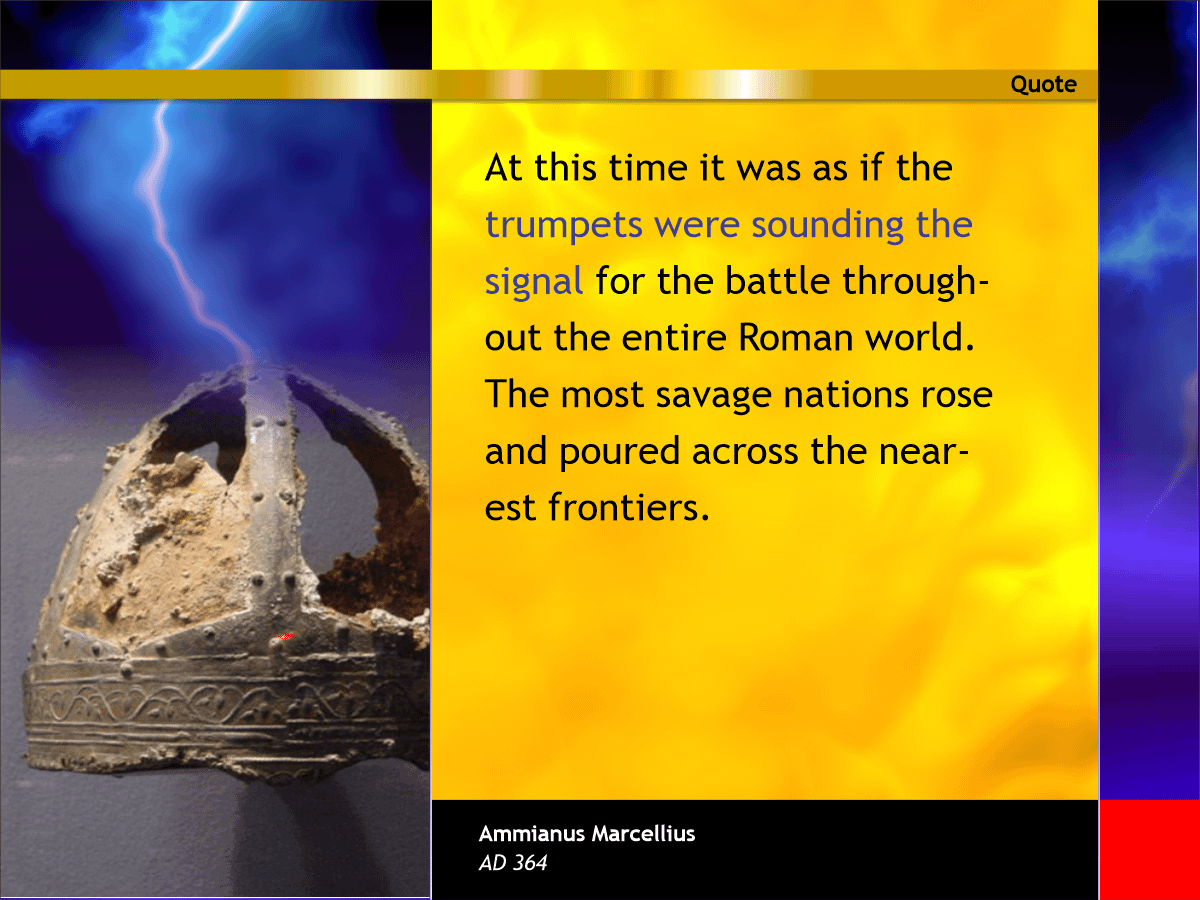 Quote

At this time it was as if the trumpets were sounding the signal for the battle throughout the entire Roman world. The most savage nations rose and poured across the nearest frontiers.

Ammianus Marcellius
AD 364